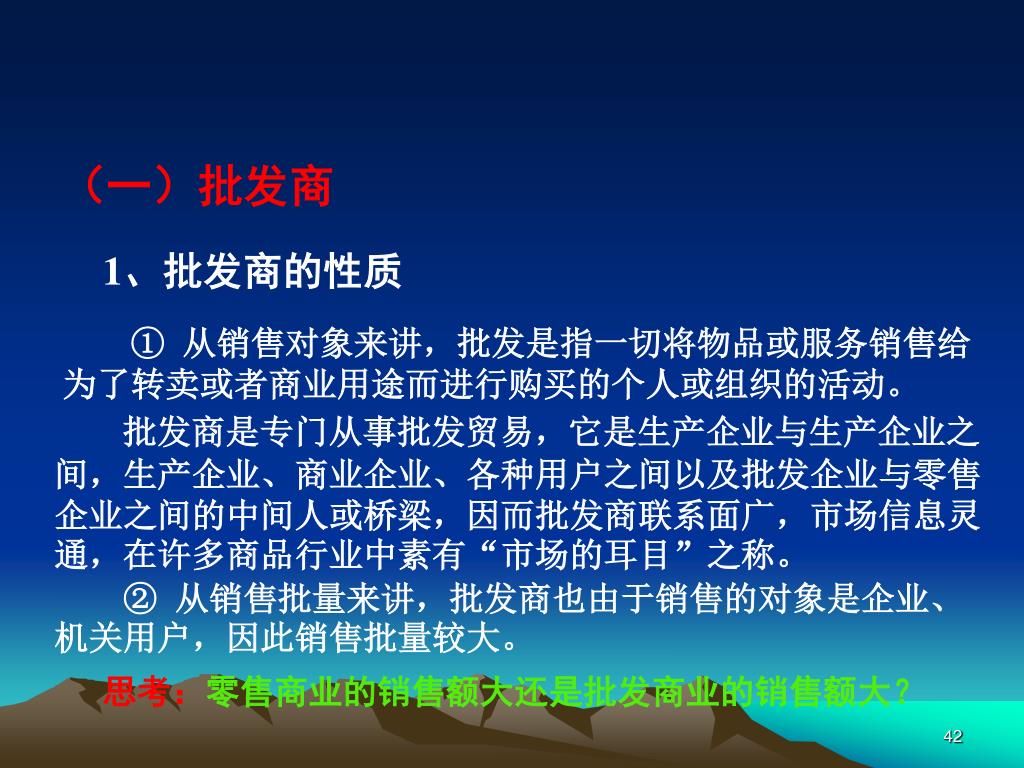 （一）批发商

1、批发商的性质

① 从销售对象来讲，批发是指一切将物品或服务销售给为了转卖或者商业用途而进行购买的个人或组织的活动。

批发商是专门从事批发贸易，它是生产企业与生产企业之间，生产企业、商业企业、各种用户之间以及批发企业与零售企业之间的中间人或桥梁，因而批发商联系面广，市场信息灵通，在许多商品行业中素有“市场的耳目”之称。

② 从销售批量来讲，批发商也由于销售的对象是企业、机关用户，因此销售批量较大。

思考：零售商业的销售额大还是批发商业的销售额大？

42